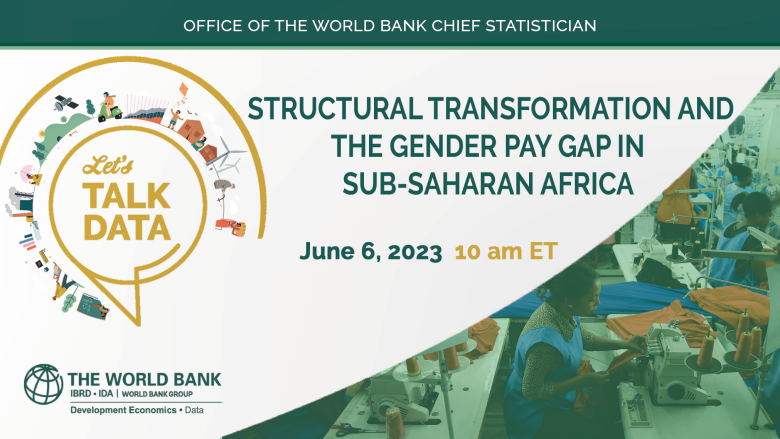 OFFICE OF THE WORLD BANK CHIEF STATISTICIAN

Let's TALK DATA

STRUCTURAL TRANSFORMATION AND THE GENDER PAY GAP IN SUB-SAHARAN AFRICA

June 6, 2023 10 am ET

THE WORLD BANK
IBRD • IDA | WORLD BANK GROUP
Development Economics • Data